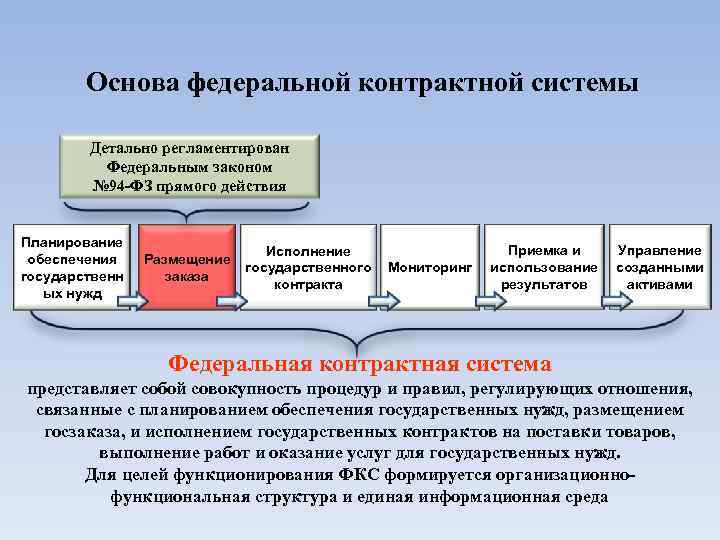 Основа федеральной контрактной системы

Детально регламентирован Федеральным законом №94-ФЗ прямого действия

Планирование обеспечения государственных нужд

Размещение заказа

Исполнение государственного контракта

Мониторинг

Приемка и использование результатов

Управление созданными активами

Федеральная контрактная система

представляет собой совокупность процедур и правил, регулирующих отношения, связанные с планированием обеспечения государственных нужд, размещением госзаказа, и исполнением государственных контрактов на поставки товаров, выполнение работ и оказание услуг для государственных нужд.
Для целей функционирования ФКС формируется организационно-функциональная структура и единая информационная среда